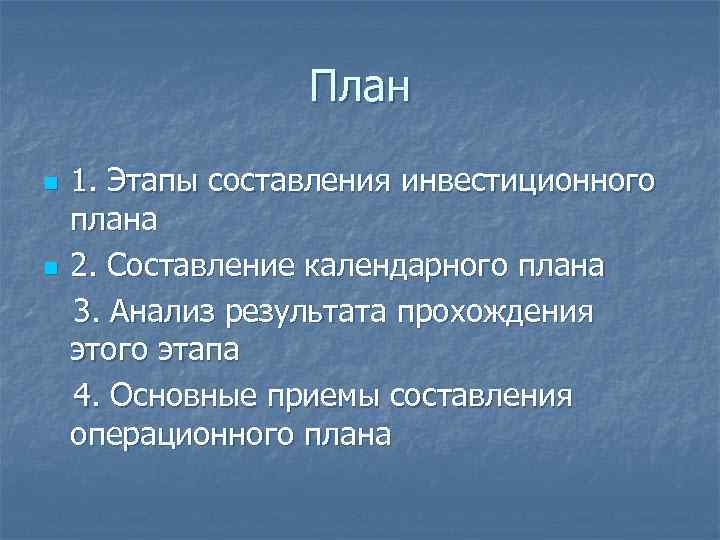 План

1. Этапы составления инвестиционного плана

2. Составление календарного плана

3. Анализ результата прохождения этого этапа

4. Основные приемы составления операционного плана